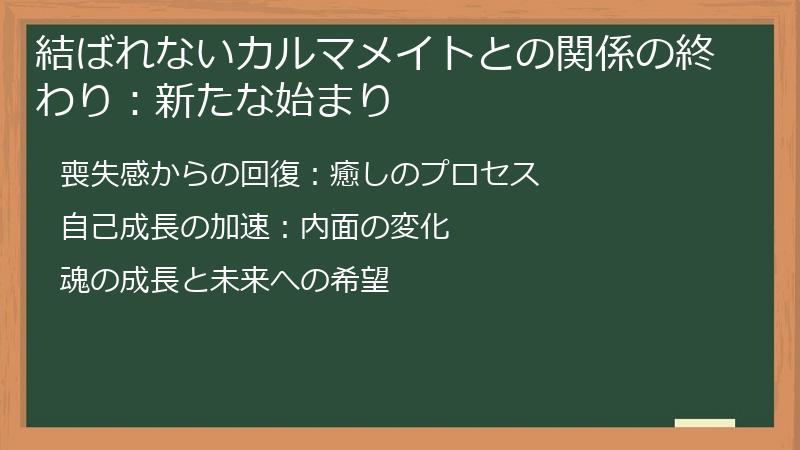 結ばれないカルマメイトとの関係の終わり：新たな始まり

喪失感からの回復：癒しのプロセス

自己成長の加速：内面の変化

魂の成長と未来への希望